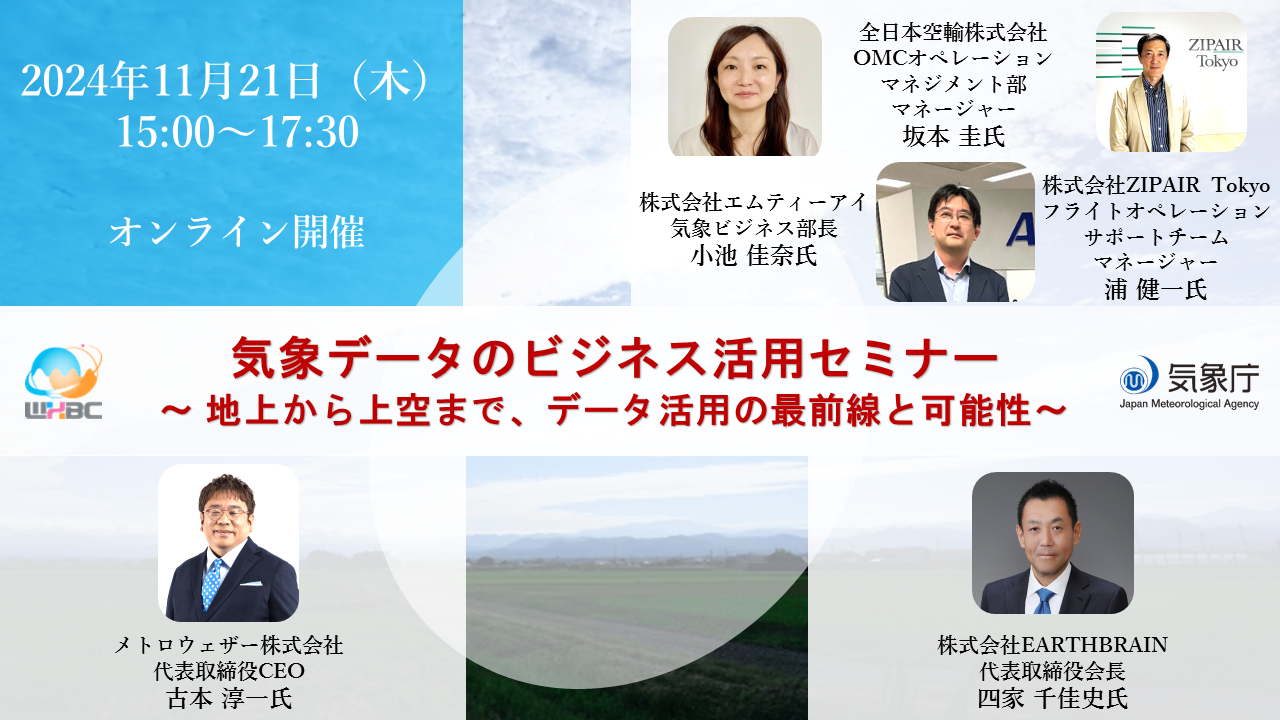 2024年11月21日（木）
15:00～17:30

オンライン開催

全日本空輸株式会社
OMCオペレーション
マネジメント部
マネージャー
坂本 圭氏

ZIPAIR Tokyo

株式会社エムティーアイ
気象ビジネス部長
小池 佳奈氏

株式会社ZIPAIR Tokyo
フライトオペレーション
サポートチーム
マネージャー
浦 健一氏

WXBC

気象データのビジネス活用セミナー
～ 地上から上空まで、データ活用の最前線と可能性～

気象庁
Japan Meteorological Agency

メトロウェザー株式会社
代表取締役CEO
古本 淳一氏

株式会社EARTHBRAIN
代表取締役会長
四家 千佳史氏